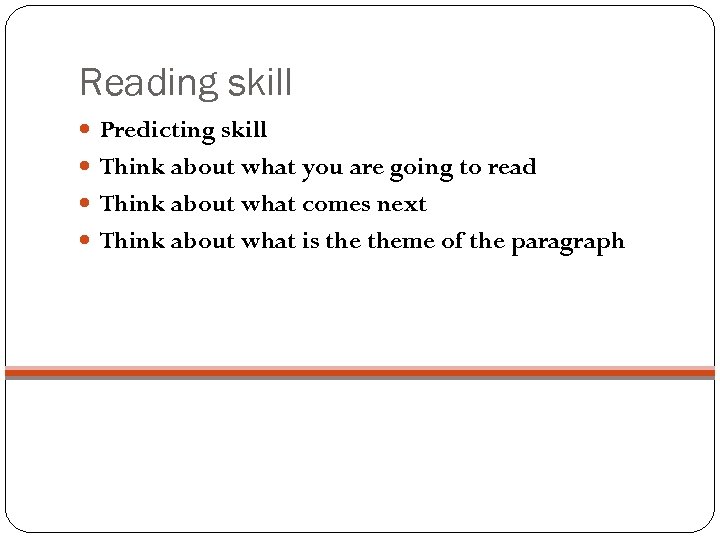 Reading skill

- Predicting skill
- Think about what you are going to read
- Think about what comes next
- Think about what is the theme of the paragraph